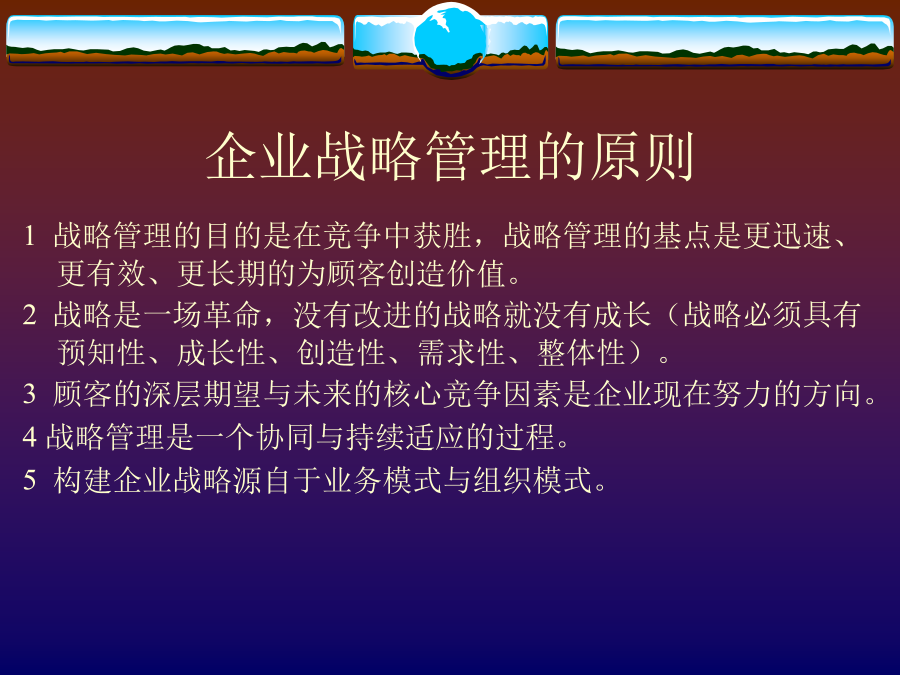 企业战略管理的原则

1 战略管理的目的是在竞争中获胜，战略管理的基点是更迅速、更有效、更长期的为顾客创造价值。

2 战略是一场革命，没有改进的战略就没有成长（战略必须具有预知性、成长性、创造性、需求性、整体性）。

3 顾客的深层期望与未来的核心竞争因素是企业现在努力的方向。

4 战略管理是一个协同与持续适应的过程。

5 构建企业战略源自于业务模式与组织模式。